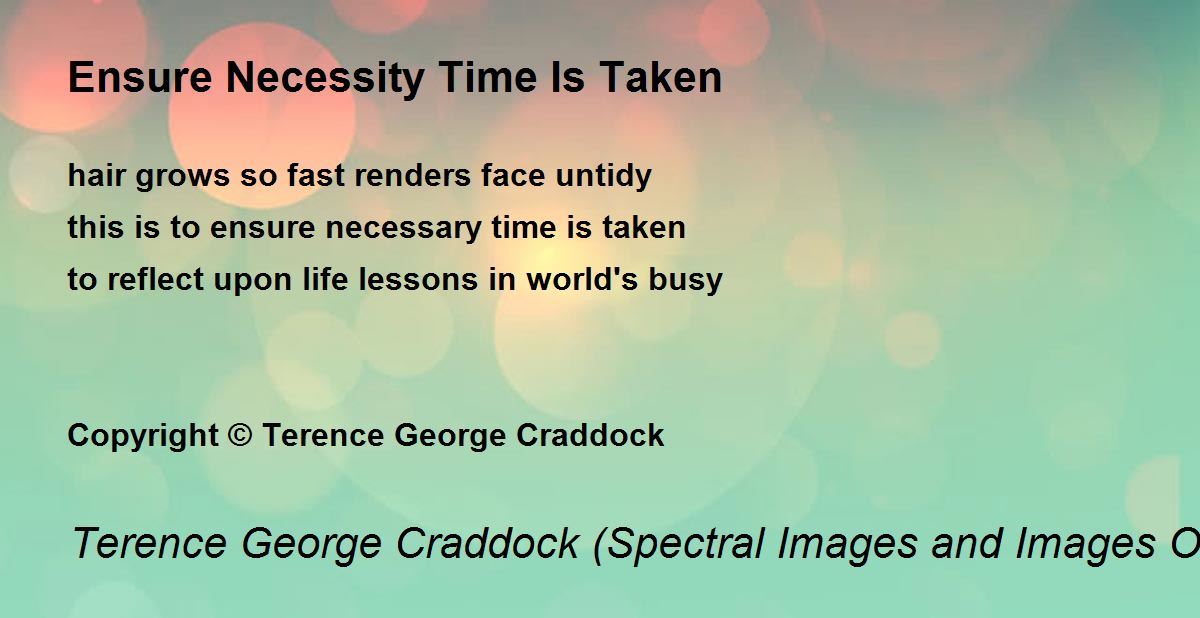 Ensure Necessity Time Is Taken

hair grows so fast renders face untidy
this is to ensure necessary time is taken
to reflect upon life lessons in world's busy

Copyright © Terence George Craddock

Terence George Craddock (Spectral Images and Images O